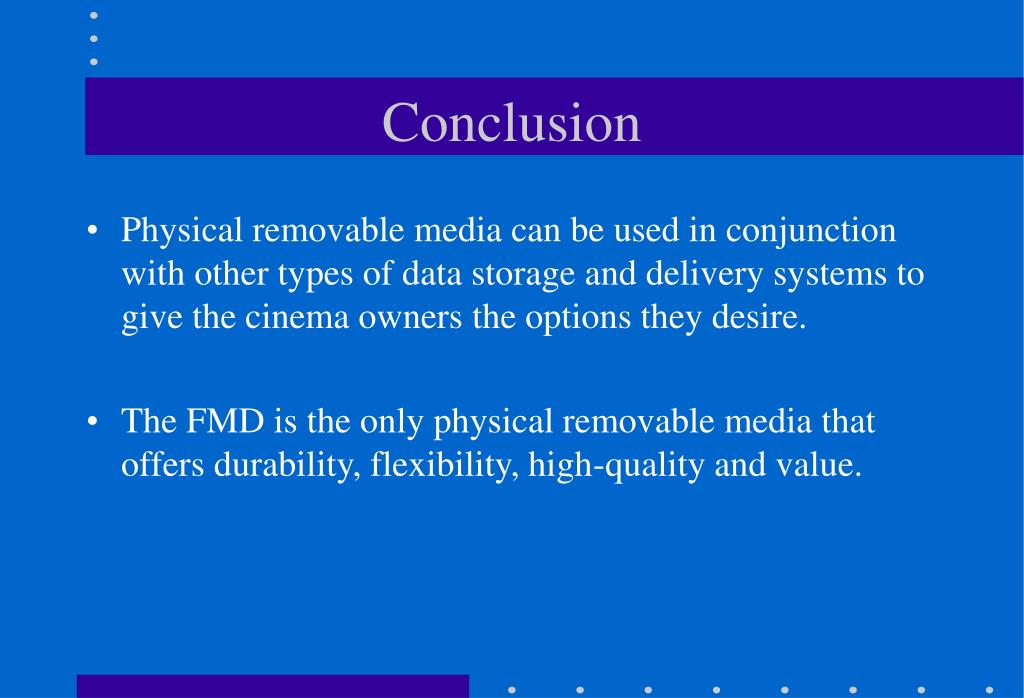 Conclusion

• Physical removable media can be used in conjunction with other types of data storage and delivery systems to give the cinema owners the options they desire.

• The FMD is the only physical removable media that offers durability, flexibility, high-quality and value.